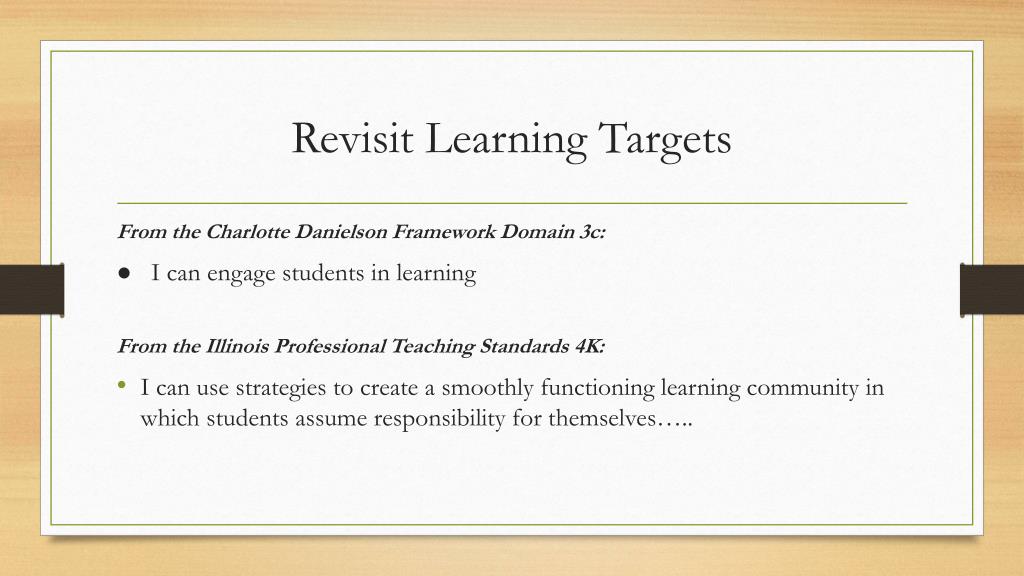 Revisit Learning Targets

From the Charlotte Danielson Framework Domain 3c:

● I can engage students in learning

From the Illinois Professional Teaching Standards 4K:

• I can use strategies to create a smoothly functioning learning community in which students assume responsibility for themselves…..